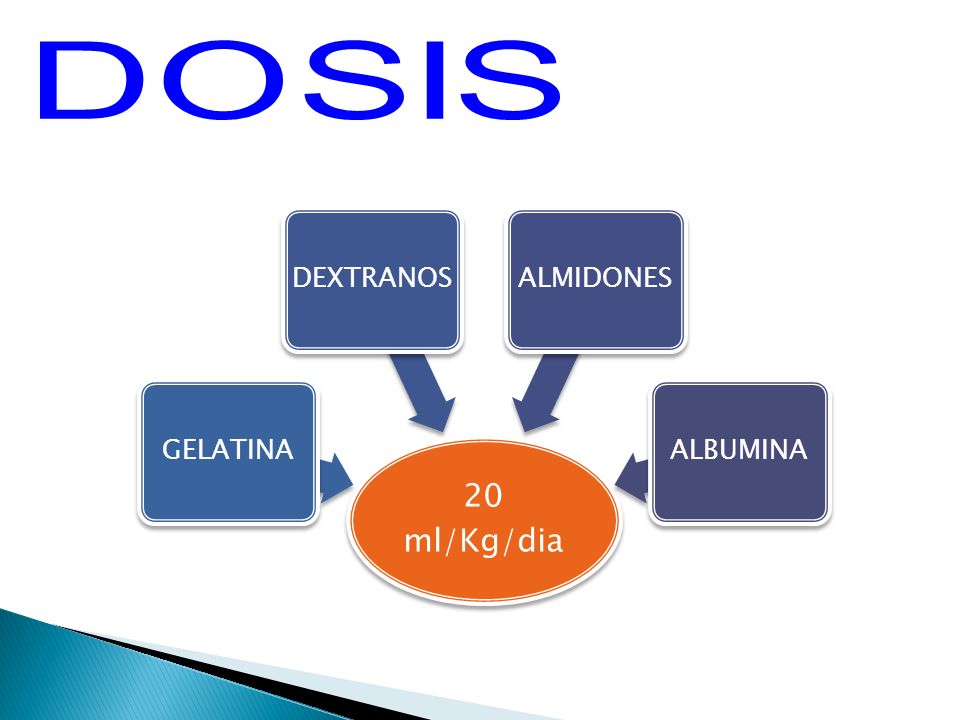 DOSIS

DEXTRANOS

ALMIDONES

GELATINA

ALBUMINA

20 ml/Kg/dia